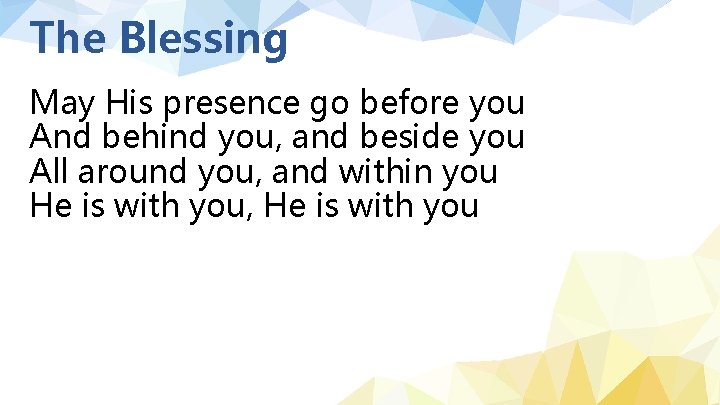 The Blessing

May His presence go before you
And behind you, and beside you
All around you, and within you
He is with you, He is with you